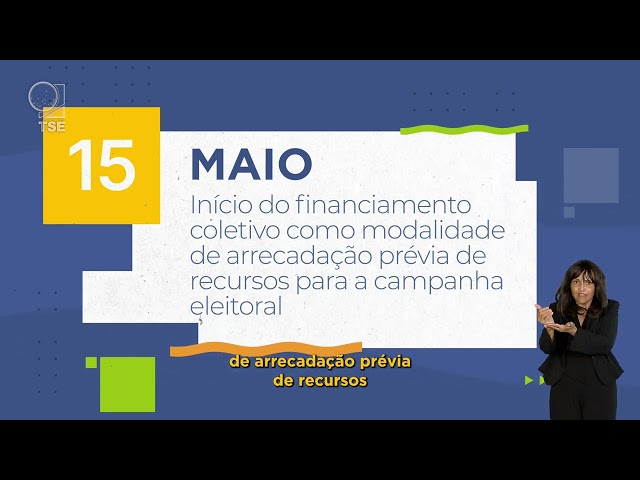 TSE

15

MAIO

Início do financiamento coletivo como modalidade de arrecadação prévia de recursos para a campanha eleitoral

de arrecadação prévia de recursos